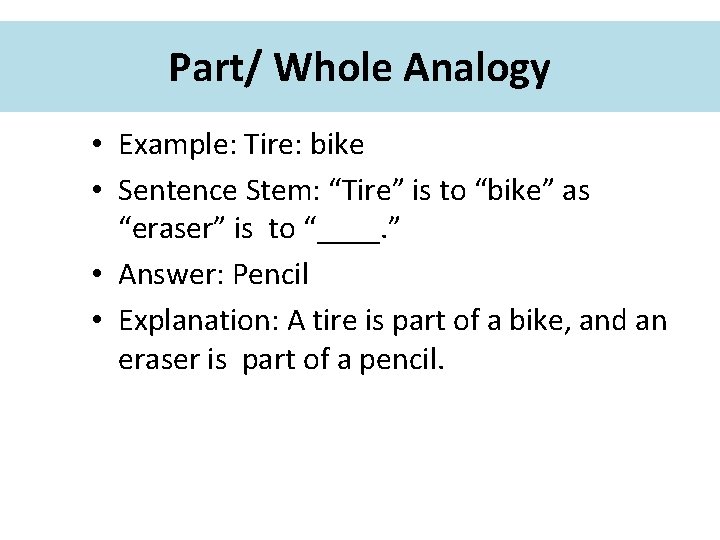 Part/ Whole Analogy

• Example: Tire: bike
• Sentence Stem: “Tire” is to “bike” as “eraser” is to “____.”
• Answer: Pencil
• Explanation: A tire is part of a bike, and an eraser is part of a pencil.